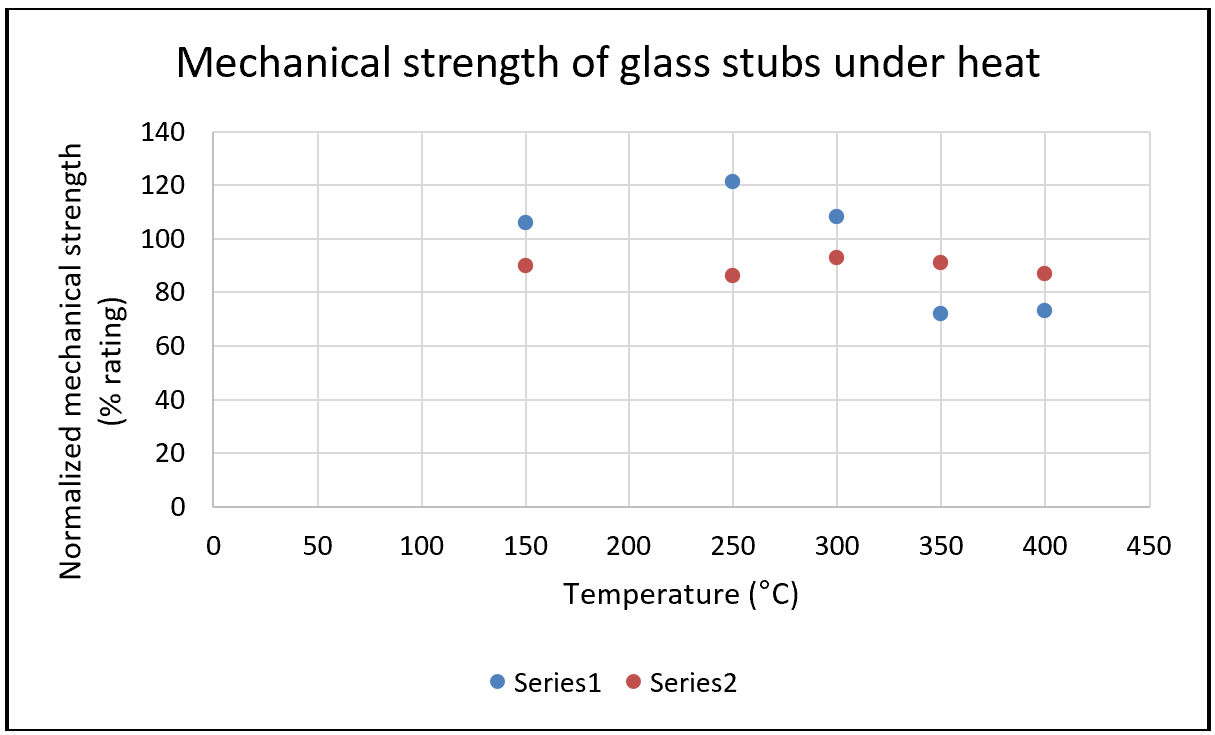 Mechanical strength of glass stubs under heat

Normalized mechanical strength (% rating)

140
120
100
80
60
40
20
0

0 50 100 150 200 250 300 350 400 450

Temperature (°C)

Series1 Series2